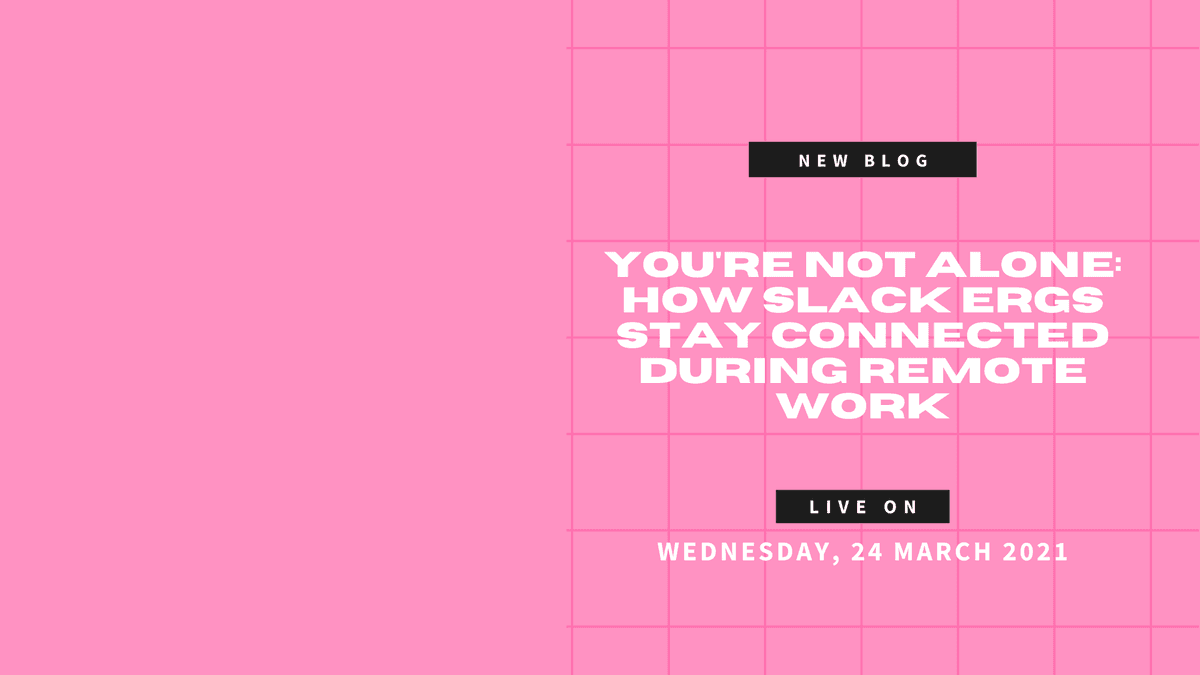 NEW BLOG

YOU'RE NOT ALONE: HOW SLACK ERGS STAY CONNECTED DURING REMOTE WORK

LIVE ON

WEDNESDAY, 24 MARCH 2021